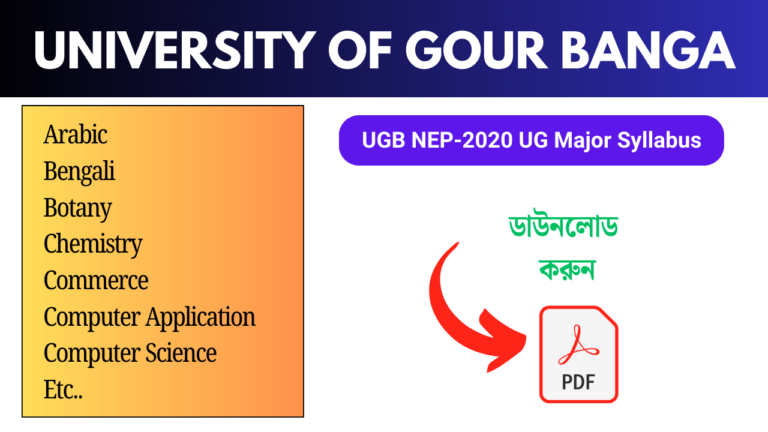 UNIVERSITY OF GOUR BANGA

Arabic
Bengali
Botany
Chemistry
Commerce
Computer Application
Computer Science
Etc..

UGB NEP-2020 UG Major Syllabus

ডাউনলোড
করুন

PDF